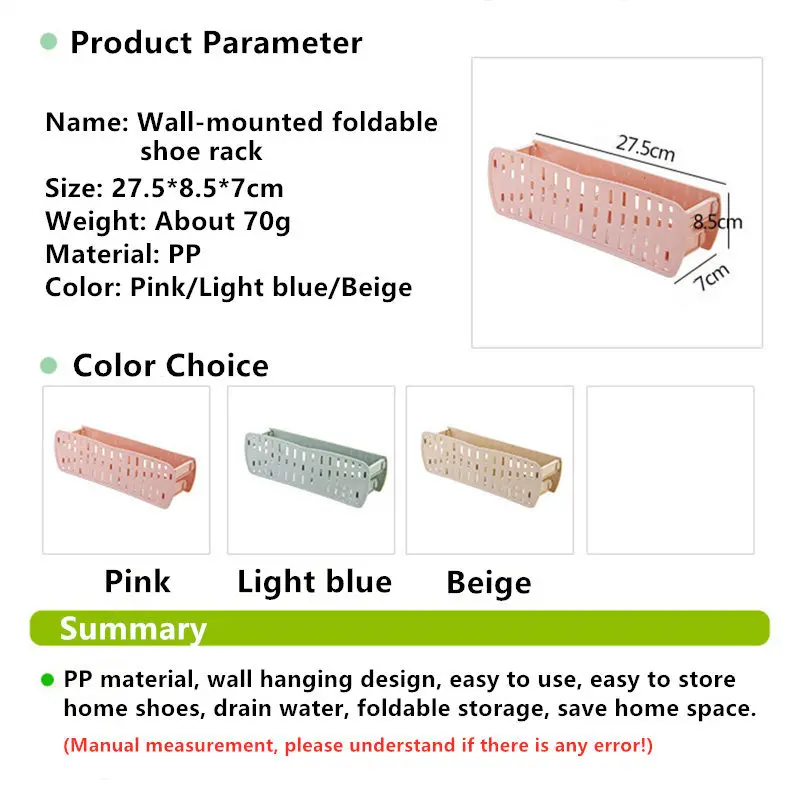 Product Parameter

Name: Wall-mounted foldable shoe rack
Size: 27.5*8.5*7cm
Weight: About 70g
Material: PP
Color: Pink/Light blue/Beige

27.5cm
8.5cm
7cm

Color Choice

Pink
Light blue
Beige

Summary

PP material, wall hanging design, easy to use, easy to store home shoes, drain water, foldable storage, save home space.

(Manual measurement, please understand if there is any error!)